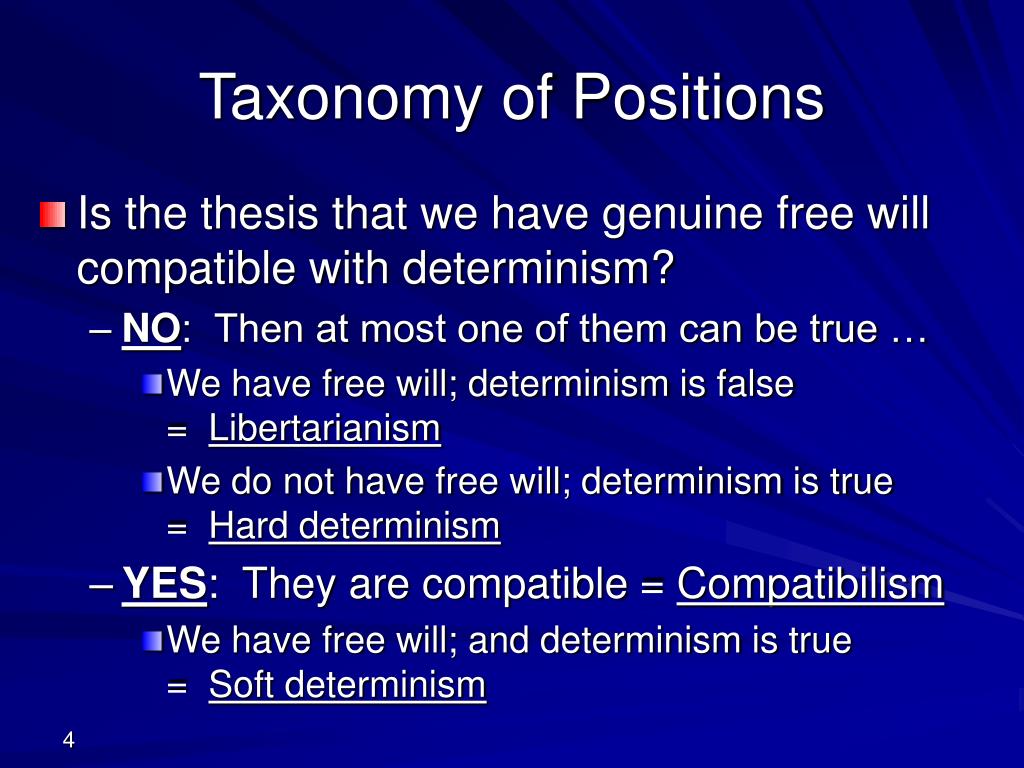 Taxonomy of Positions

Is the thesis that we have genuine free will compatible with determinism?

– NO: Then at most one of them can be true …

We have free will; determinism is false = Libertarianism

We do not have free will; determinism is true = Hard determinism

– YES: They are compatible = Compatibilism

We have free will; and determinism is true = Soft determinism

4